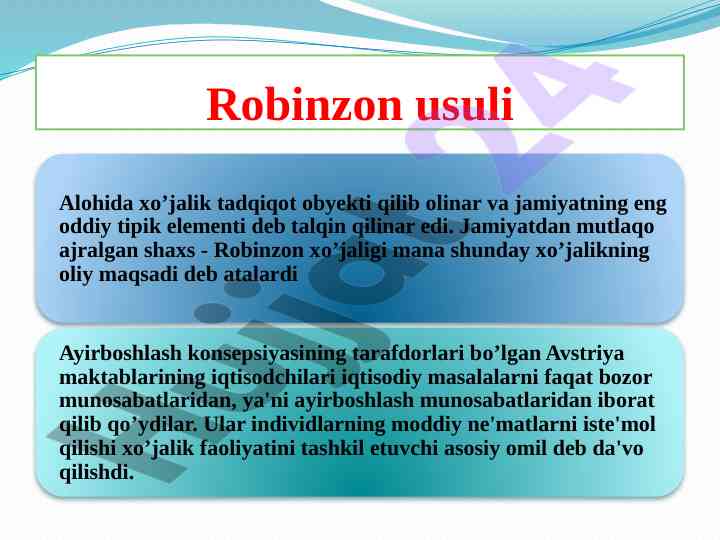 Robinzon usuli

Alohida xo’jalik tadqiqot obyekti qilib olinar va jamiyatning eng oddiy tipik elementi deb talqin qilinar edi. Jamiyatdan mutlaqo ajralgan shaxs - Robinzon xo’jaligi mana shunday xo’jalikning oliy maqsadi deb atalardi

Ayirboshlash konsepsiyasining tarafdorlari bo’lgan Avstriya maktablarining iqtisodchilari iqtisodiy masalalarni faqat bozor munosabatlaridan, ya'ni ayirboshlash munosabatlaridan iborat qilib qo’ydilar. Ular individlarning moddiy ne'matlarni iste'mol qilishi xo’jalik faoliyatini tashkil etuvchi asosiy omil deb da'vo qilishdi.

hujjat24